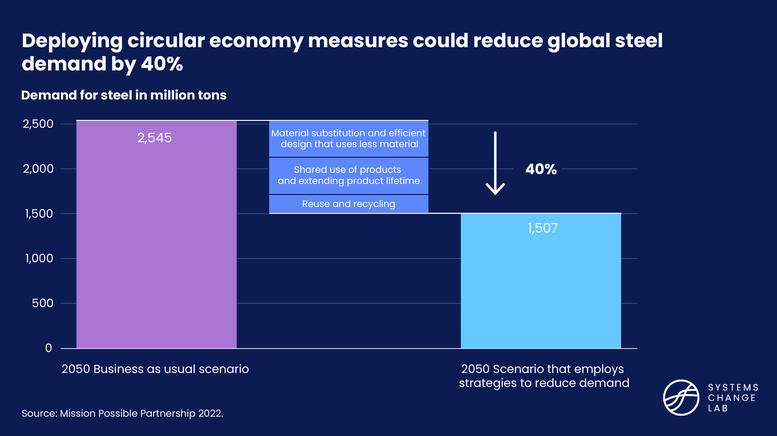 Deploying circular economy measures could reduce global steel demand by 40%

Demand for steel in million tons

2,500
2,000
1,500
1,000
500
0

2,545

Material substitution and efficient design that uses less material

Shared use of products and extending product lifetime

Reuse and recycling

40%

1,507

2050 Business as usual scenario

2050 Scenario that employs strategies to reduce demand

Source: Mission Possible Partnership 2022.

SYSTEMS CHANGE LAB